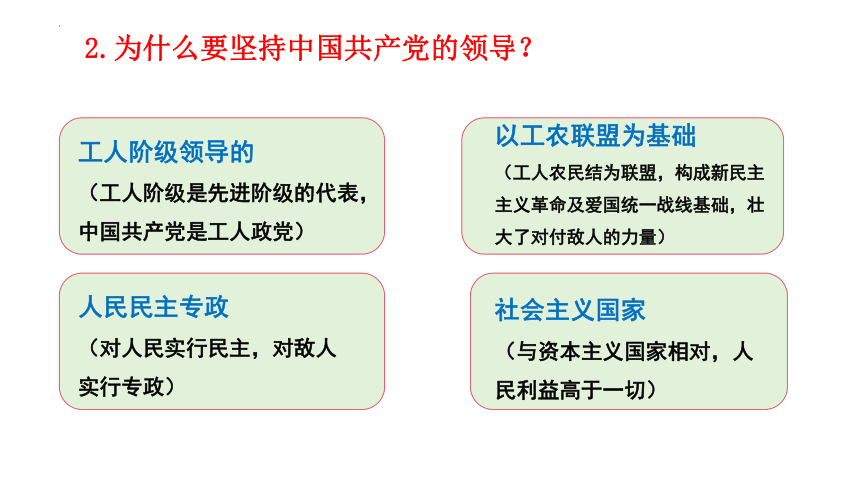 2. 为什么要坚持中国共产党的领导？

工人阶级领导的
（工人阶级是先进阶级的代表，中国共产党是工人政党）

以工农联盟为基础
（工人农民结为联盟，构成新民主主义革命及爱国统一战线基础，壮大了对付敌人的力量）

人民民主专政
（对人民实行民主，对敌人实行专政）

社会主义国家
（与资本主义国家相对，人民利益高于一切）